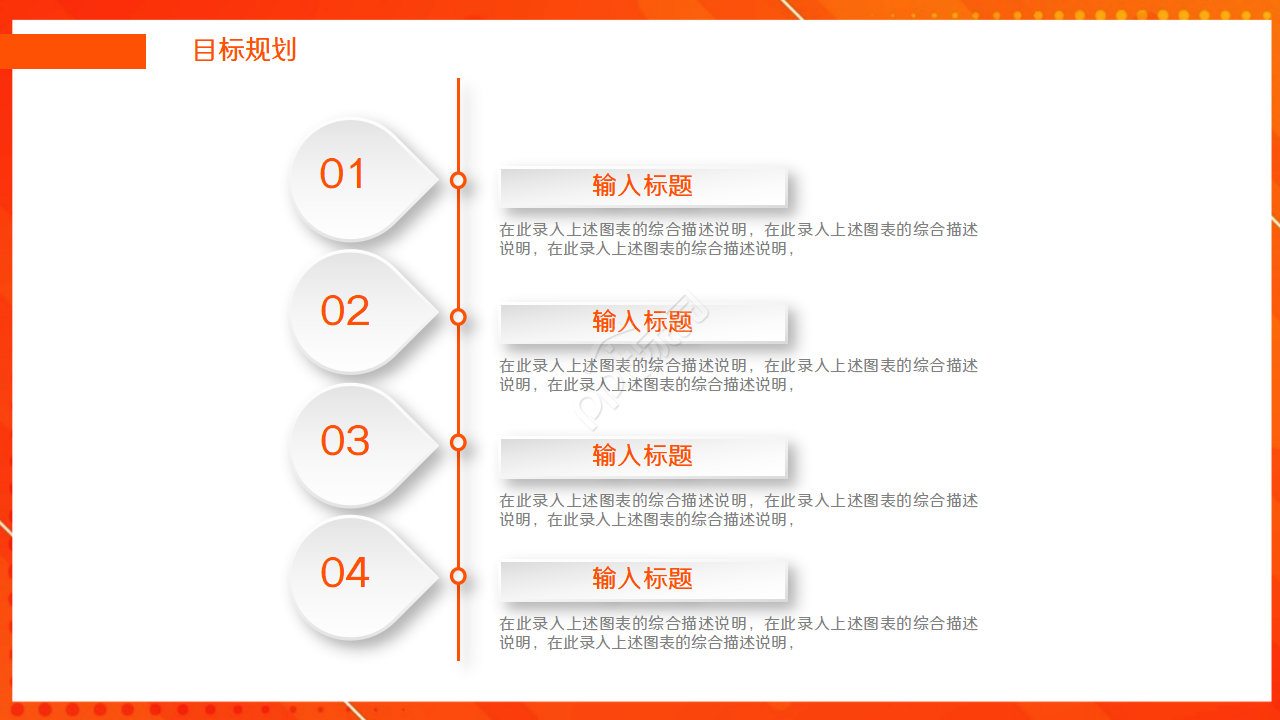 目标规划

01

输入标题

在此录入上述图表的综合描述说明，在此录入上述图表的综合描述说明，在此录入上述图表的综合描述说明，

02

输入标题

在此录入上述图表的综合描述说明，在此录入上述图表的综合描述说明，在此录入上述图表的综合描述说明，

03

输入标题

在此录入上述图表的综合描述说明，在此录入上述图表的综合描述说明，在此录入上述图表的综合描述说明，

04

输入标题

在此录入上述图表的综合描述说明，在此录入上述图表的综合描述说明，在此录入上述图表的综合描述说明，